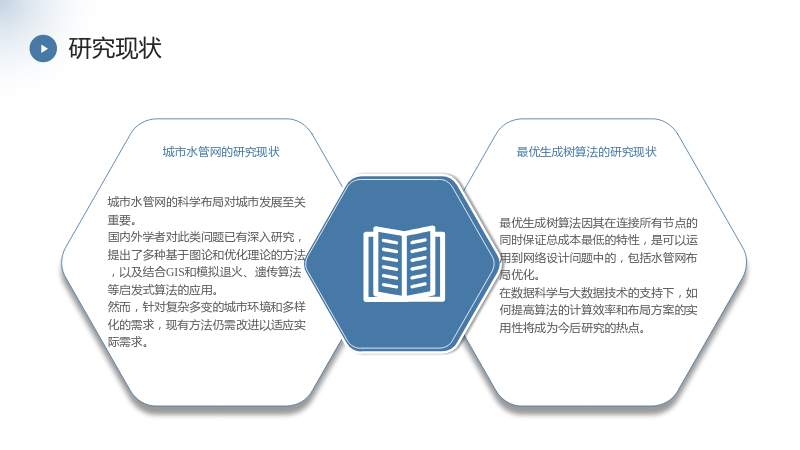 研究现状

城市水管网的研究现状

城市水管网的科学布局对城市发展至关重要。

国内外学者对此类问题已有深入研究，提出了多种基于图论和优化理论的方法，以及结合GIS和模拟退火、遗传算法等启发式算法的应用。

然而，针对复杂多变的城市环境和多样化的需求，现有方法仍需改进以适应实际需求。

最优生成树算法的研究现状

最优生成树算法因其在连接所有节点的同时保证总成本最低的特性，是可以运用到网络设计问题中的，包括水管网布局优化。

在数据科学与大数据技术的支持下，如何提高算法的计算效率和布局方案的实用性将成为今后研究的热点。